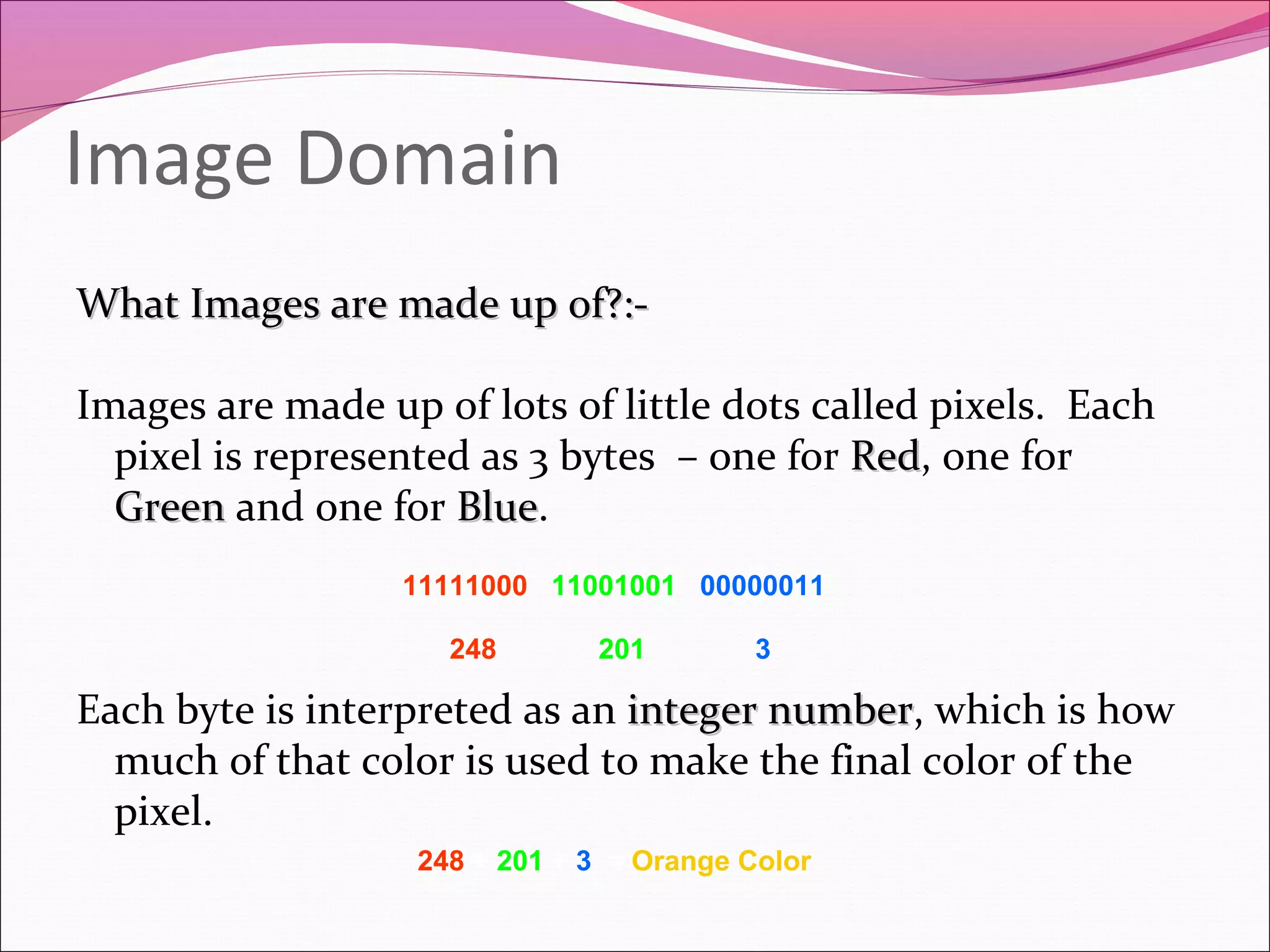 Image Domain

What Images are made up of?:-

Images are made up of lots of little dots called pixels. Each pixel is represented as 3 bytes – one for Red, one for Green and one for Blue.

11111000 11001001 00000011

248 201 3

Each byte is interpreted as an integer number, which is how much of that color is used to make the final color of the pixel.

248 201 3 Orange Color